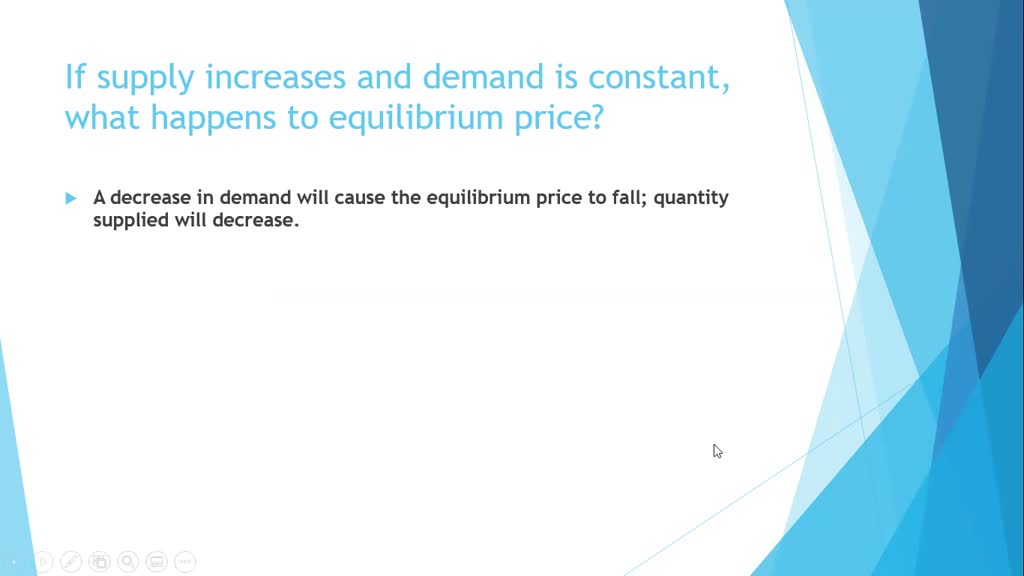 If supply increases and demand is constant, what happens to equilibrium price?

A decrease in demand will cause the equilibrium price to fall; quantity supplied will decrease.